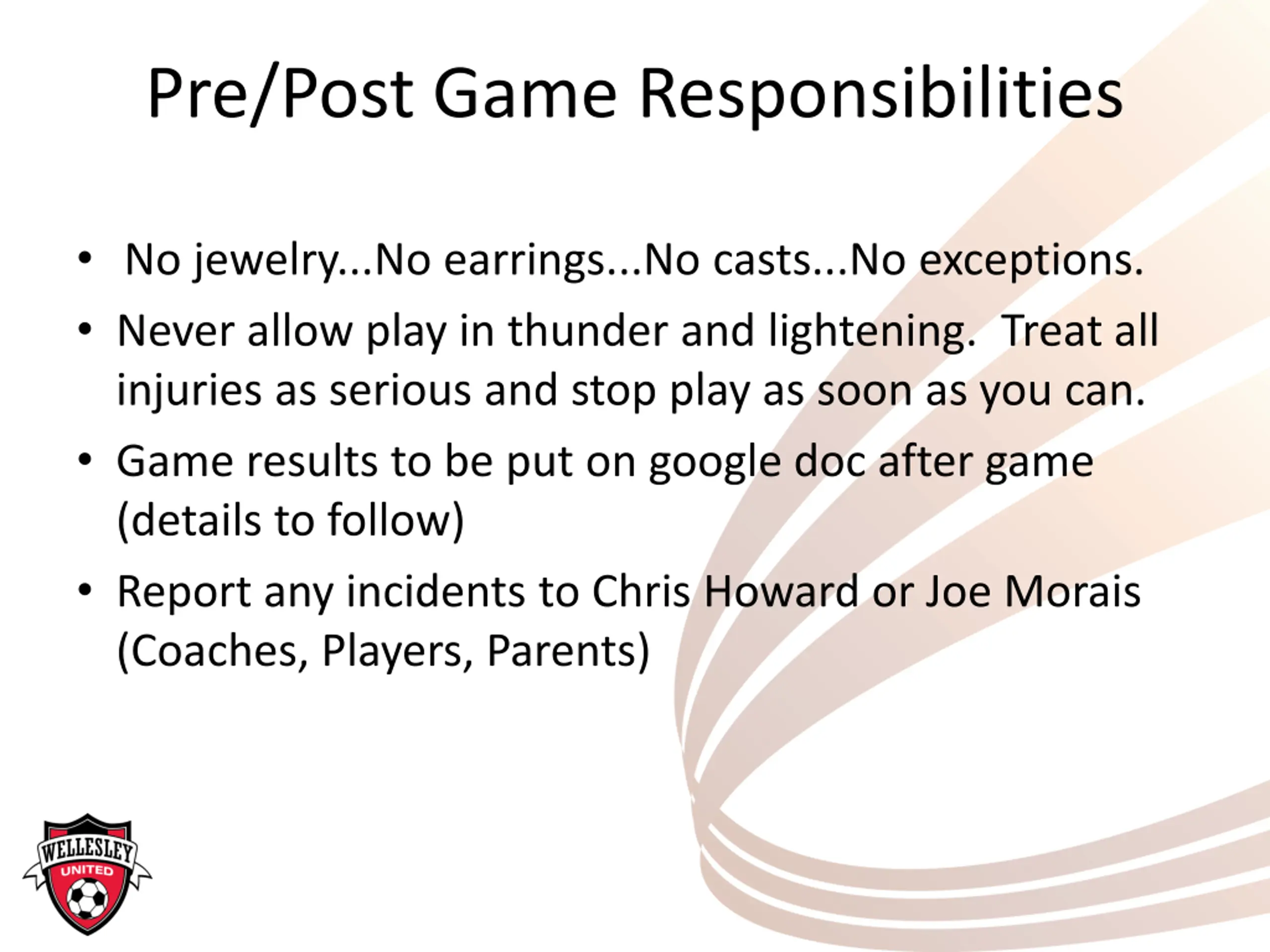 Pre/Post Game Responsibilities

• No jewelry...No earrings...No casts...No exceptions.

• Never allow play in thunder and lightening. Treat all injuries as serious and stop play as soon as you can.

• Game results to be put on google doc after game (details to follow)

• Report any incidents to Chris Howard or Joe Morais (Coaches, Players, Parents)

WELLESLEY
UNITED